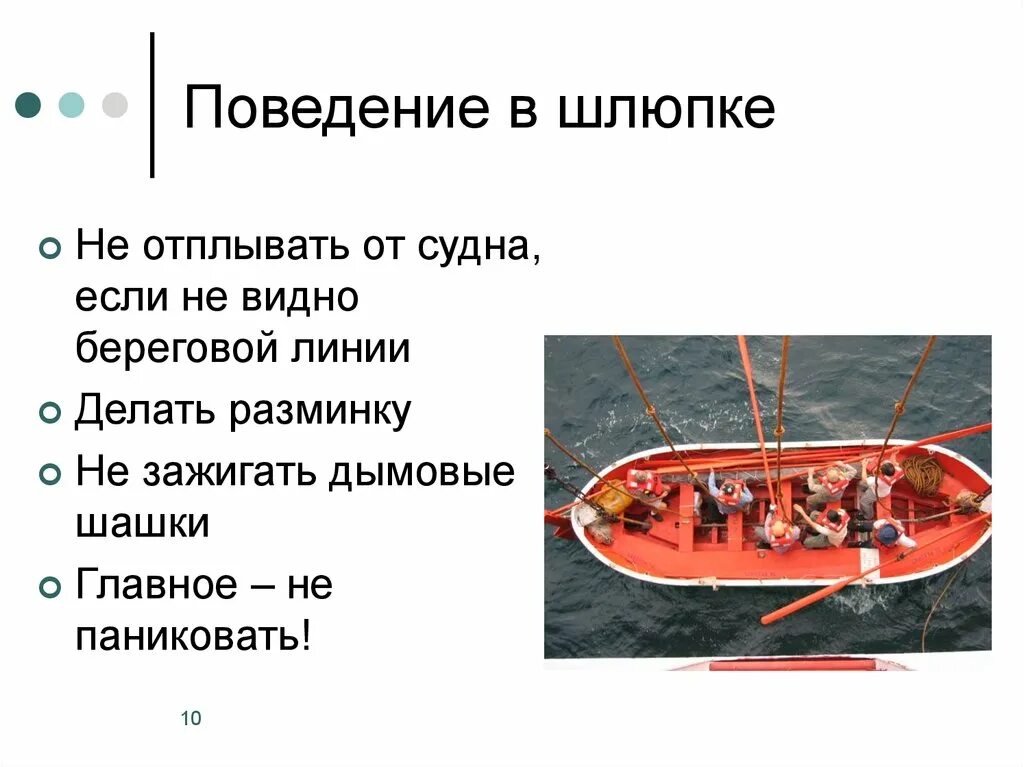 Поведение в шлюпке

Не отплывать от судна, если не видно береговой линии

Делать разминку

Не зажигать дымовые шашки

Главное – не паниковать!

10